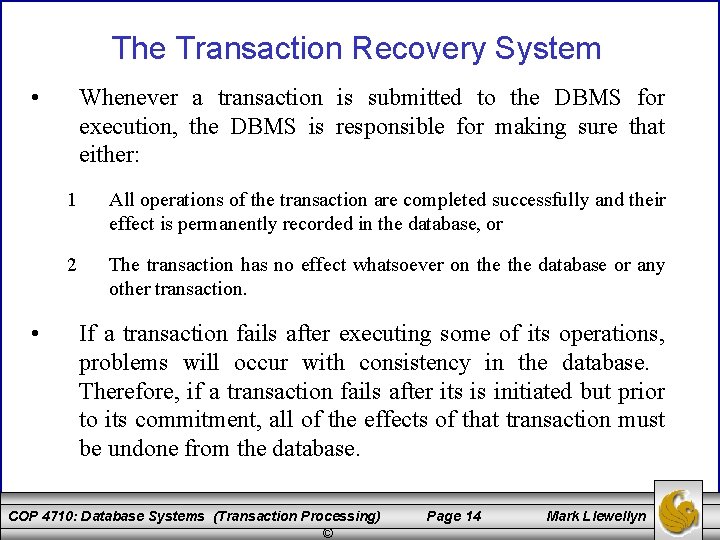 The Transaction Recovery System

• Whenever a transaction is submitted to the DBMS for execution, the DBMS is responsible for making sure that either:

1 All operations of the transaction are completed successfully and their effect is permanently recorded in the database, or

2 The transaction has no effect whatsoever on the the database or any other transaction.

• If a transaction fails after executing some of its operations, problems will occur with consistency in the database. Therefore, if a transaction fails after its is initiated but prior to its commitment, all of the effects of that transaction must be undone from the database.

COP 4710: Database Systems (Transaction Processing) Page 14 Mark Llewellyn ©